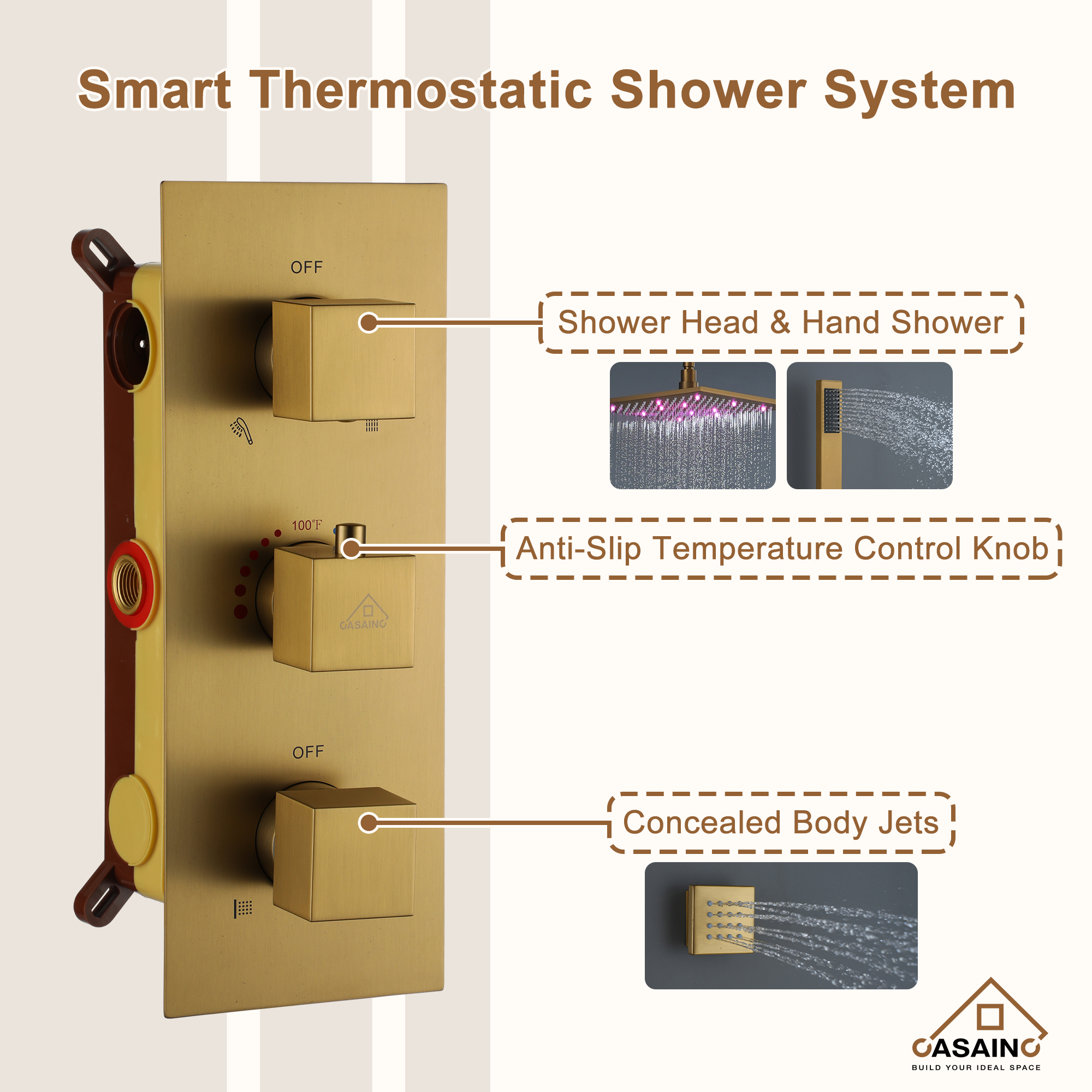 Smart Thermostatic Shower System

OFF

Shower Head & Hand Shower

100°F

Anti-Slip Temperature Control Knob

CASAINC

OFF

Concealed Body Jets

CASAINC
BUILD YOUR IDEAL SPACE